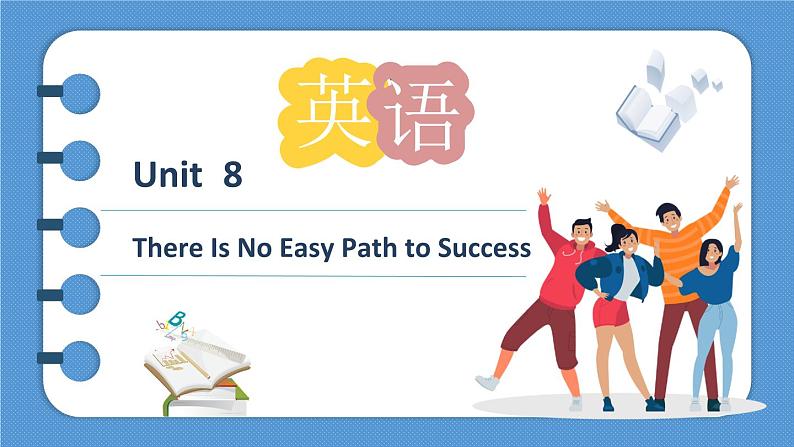 英语

Unit 8

There Is No Easy Path to Success